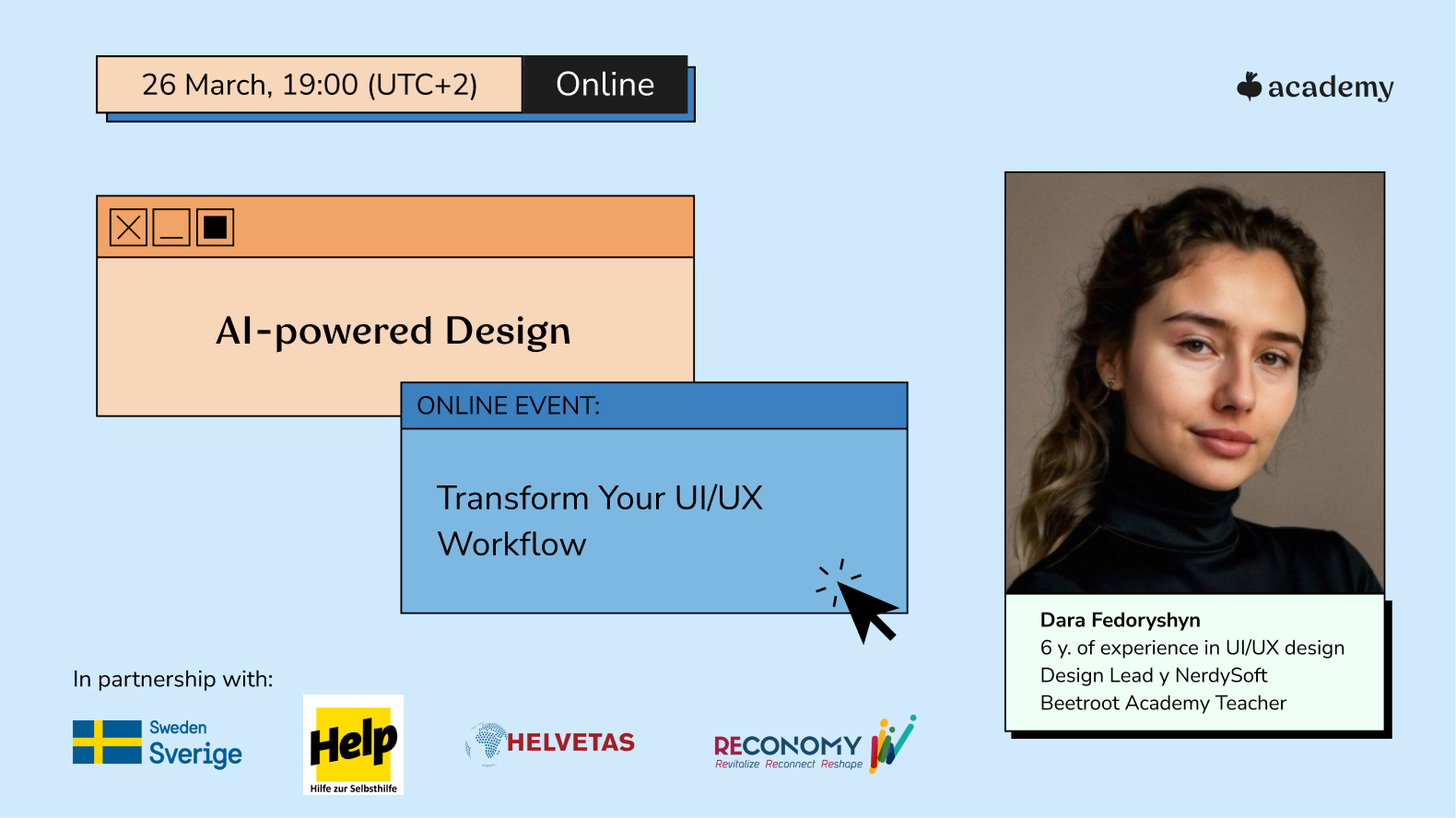 26 March, 19:00 (UTC+2) Online

academy

AI-powered Design

ONLINE EVENT:

Transform Your UI/UX Workflow

Dara Fedoryshyn
6 y. of experience in UI/UX design
Design Lead y NerdySoft
Beetroot Academy Teacher

In partnership with:

Sweden Sverige

Help
Hilfe zur Selbsthilfe

HELVETAS

RECONOMY
Revitalize Reconnect Reshape